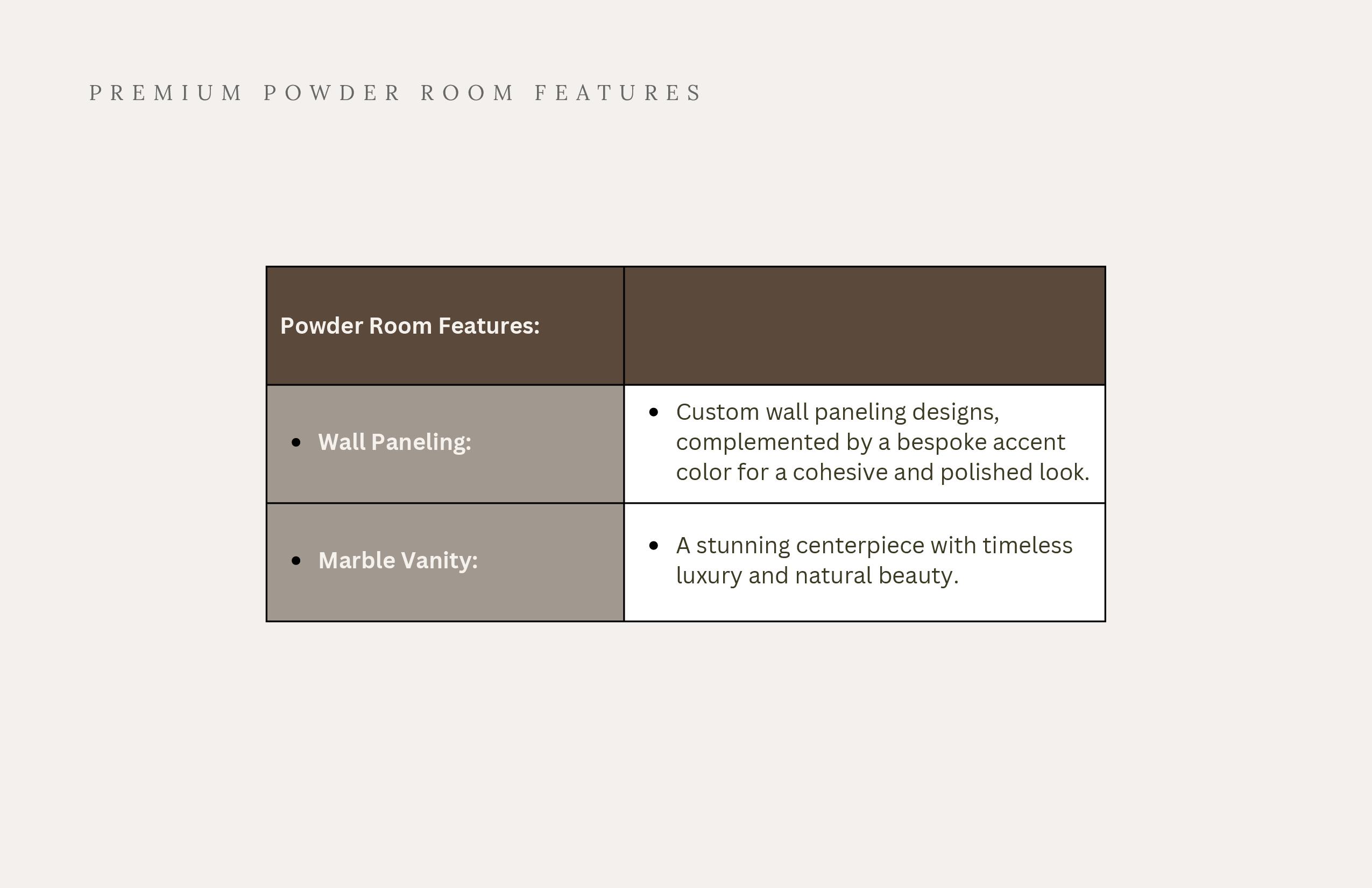 PREMIUM POWDER ROOM FEATURES

| Powder Room Features: | |
|---|---|
| • Wall Paneling: | • Custom wall paneling designs, complemented by a bespoke accent color for a cohesive and polished look. |
| • Marble Vanity: | • A stunning centerpiece with timeless luxury and natural beauty. |